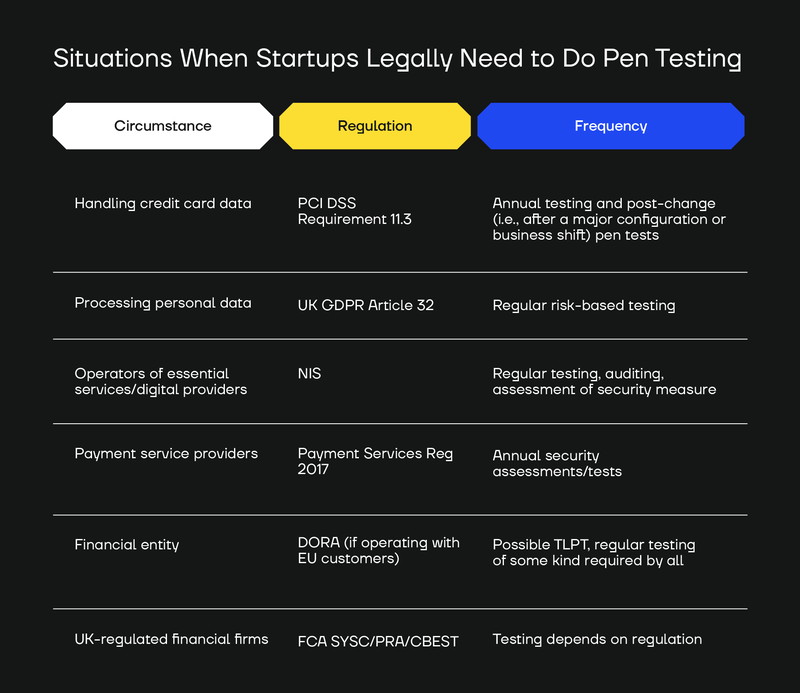 Situations When Startups Legally Need to Do Pen Testing

| Circumstance | Regulation | Frequency |
|---|---|---|
| Handling credit card data | PCI DSS Requirement 11.3 | Annual testing and post-change (i.e., after a major configuration or business shift) pen tests |
| Processing personal data | UK GDPR Article 32 | Regular risk-based testing |
| Operators of essential services/digital providers | NIS | Regular testing, auditing, assessment of security measure |
| Payment service providers | Payment Services Reg 2017 | Annual security assessments/tests |
| Financial entity | DORA (if operating with EU customers) | Possible TLPT, regular testing of some kind required by all |
| UK-regulated financial firms | FCA SYSC/PRA/CBEST | Testing depends on regulation |